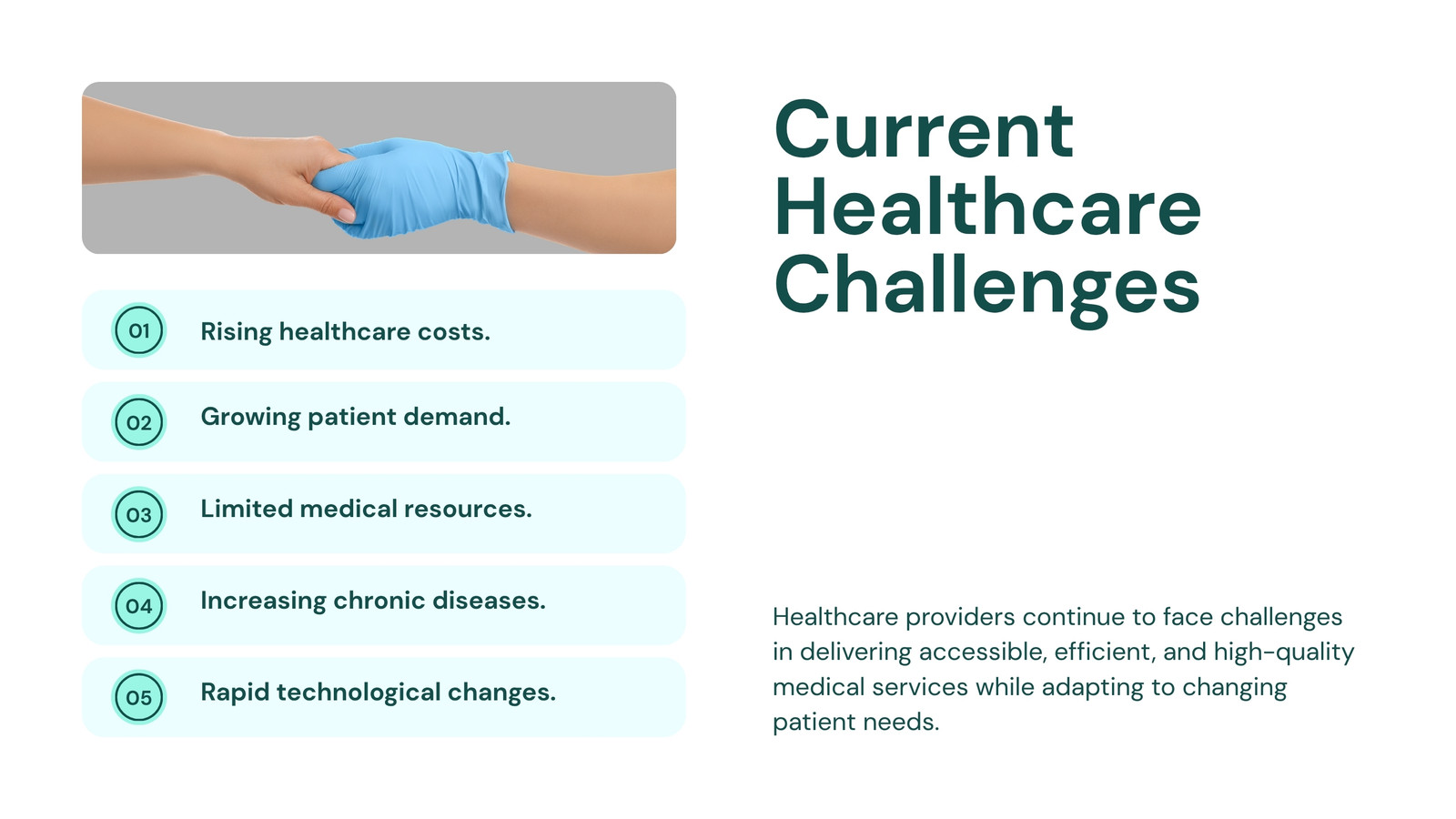 Current Healthcare Challenges

01 Rising healthcare costs.

02 Growing patient demand.

03 Limited medical resources.

04 Increasing chronic diseases.

05 Rapid technological changes.

Healthcare providers continue to face challenges in delivering accessible, efficient, and high-quality medical services while adapting to changing patient needs.